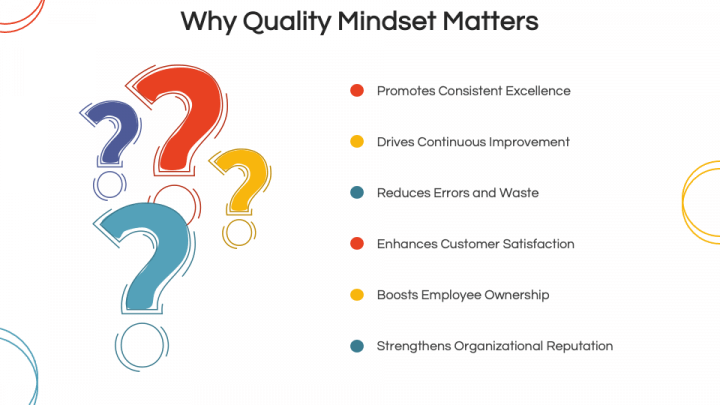 Why Quality Mindset Matters

Promotes Consistent Excellence

Drives Continuous Improvement

Reduces Errors and Waste

Enhances Customer Satisfaction

Boosts Employee Ownership

Strengthens Organizational Reputation